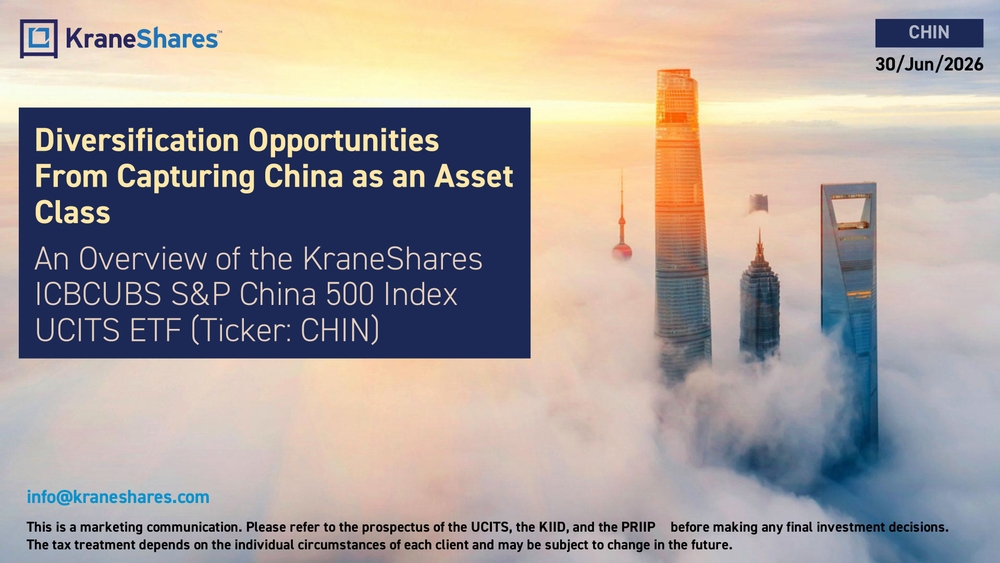 KraneShares™

CHIN

30/Jun/2026

Diversification Opportunities From Capturing China as an Asset Class

An Overview of the KraneShares ICBCUBS S&P China 500 Index UCITS ETF (Ticker: CHIN)

info@kraneshares.com

This is a marketing communication. Please refer to the prospectus of the UCITS, the KIID, and the PRIIP before making any final investment decisions. The tax treatment depends on the individual circumstances of each client and may be subject to change in the future.